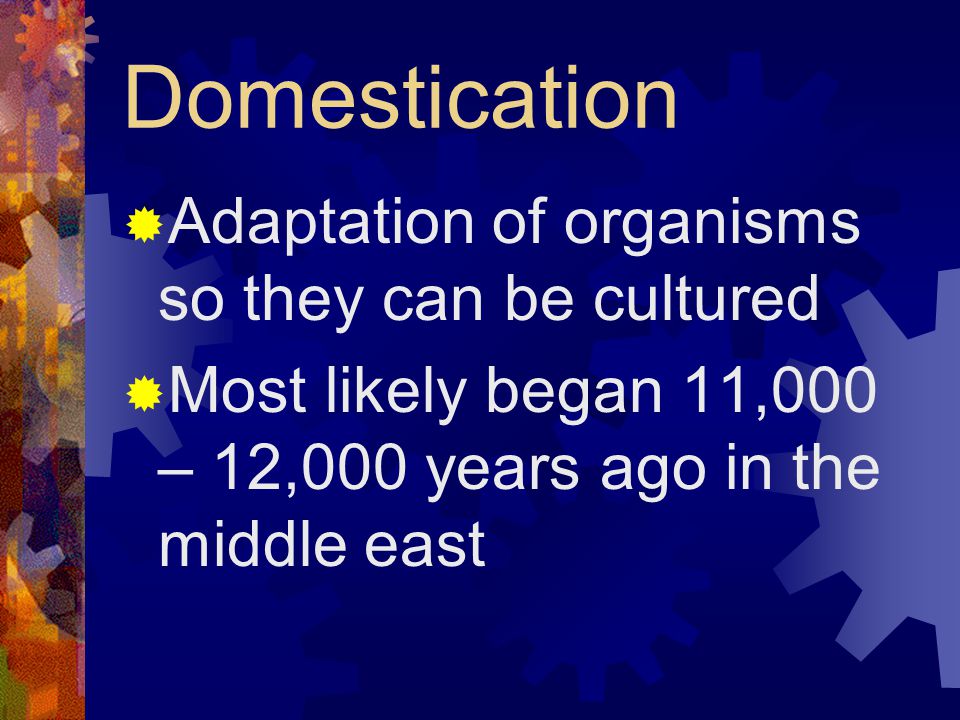 Domestication

Adaptation of organisms so they can be cultured

Most likely began 11,000 – 12,000 years ago in the middle east